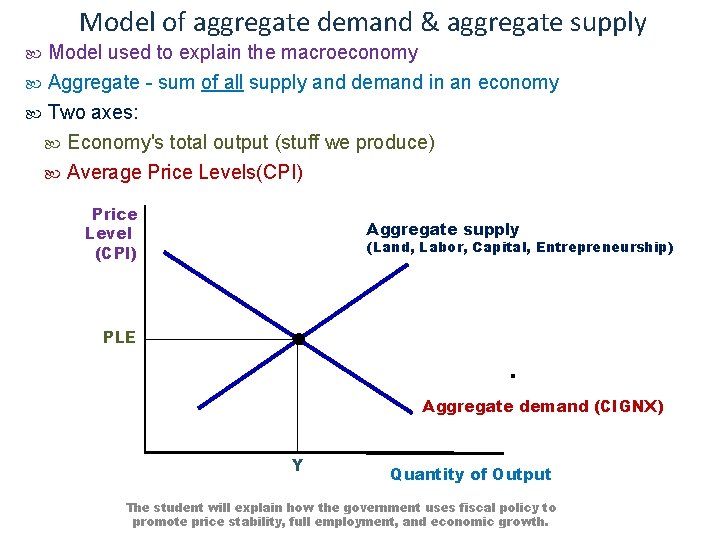 Model of aggregate demand & aggregate supply

Model used to explain the macroeconomy

Aggregate - sum of all supply and demand in an economy

Two axes:

Economy's total output (stuff we produce)

Average Price Levels(CPI)

Price Level (CPI)

Aggregate supply
(Land, Labor, Capital, Entrepreneurship)

PLE

Aggregate demand (CIGNX)

Y

Quantity of Output

The student will explain how the government uses fiscal policy to promote price stability, full employment, and economic growth.